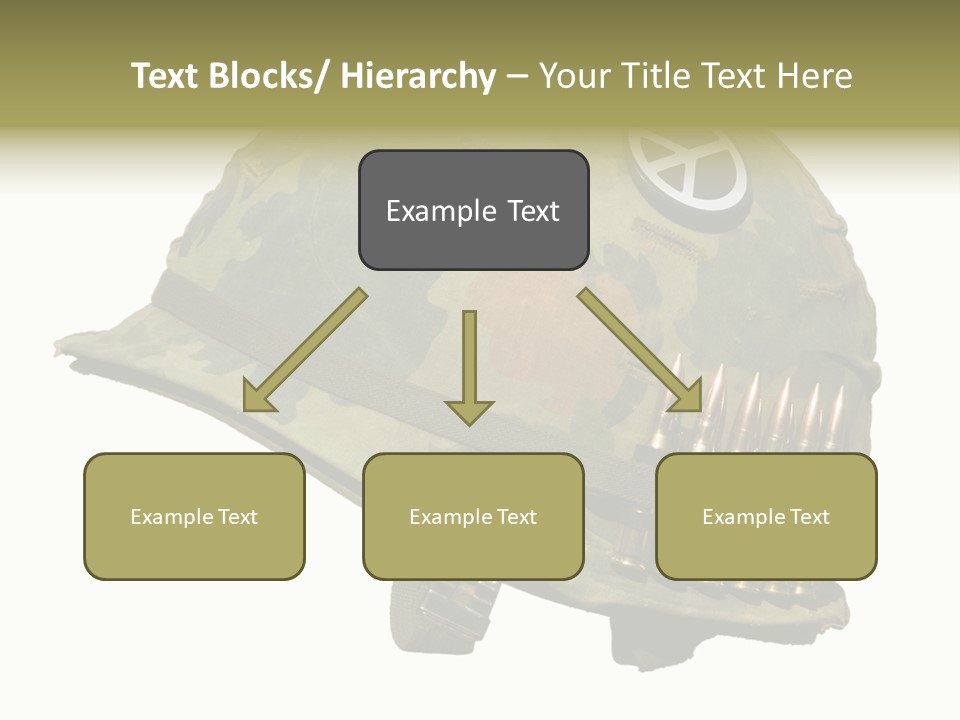 Text Blocks/ Hierarchy – Your Title Text Here

Example Text

Example Text

Example Text

Example Text